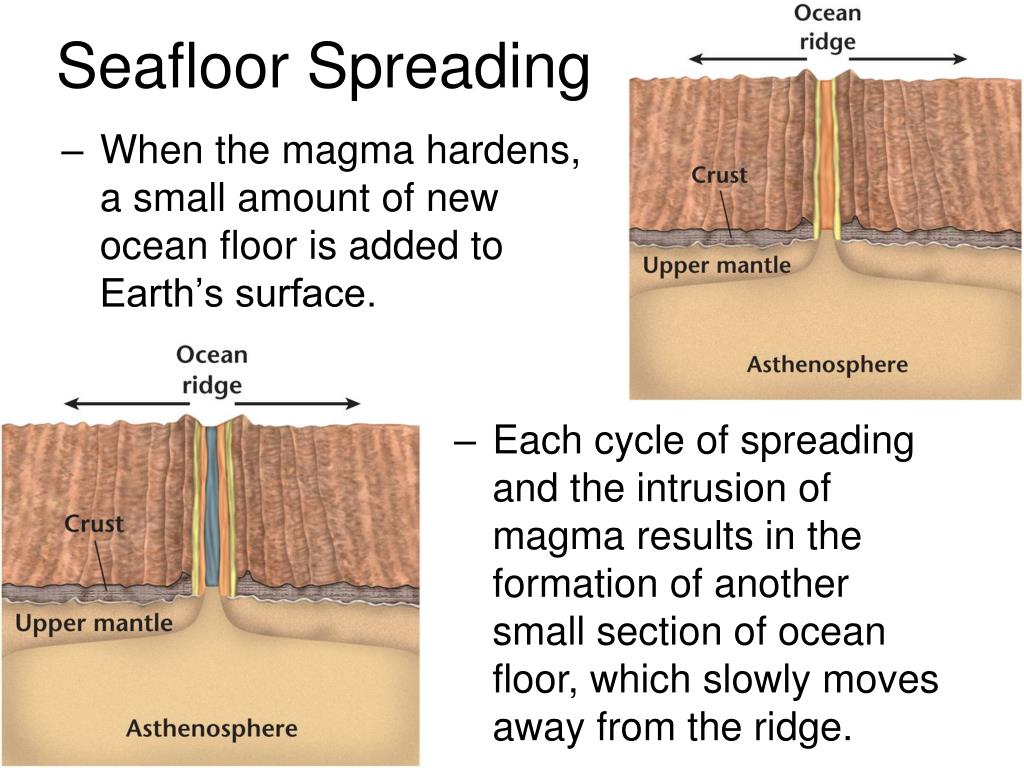 Seafloor Spreading

– When the magma hardens, a small amount of new ocean floor is added to Earth's surface.

Ocean
ridge

Crust

Upper mantle

Asthenosphere

Ocean
ridge

Crust

Upper mantle

Asthenosphere

– Each cycle of spreading and the intrusion of magma results in the formation of another small section of ocean floor, which slowly moves away from the ridge.